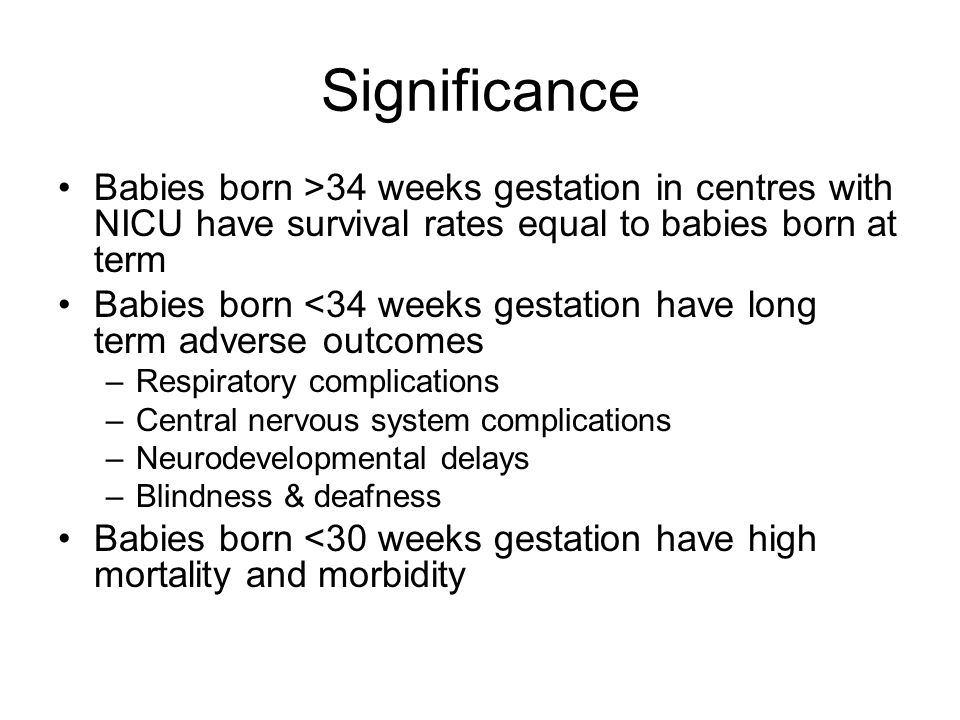 Significance

• Babies born >34 weeks gestation in centres with NICU have survival rates equal to babies born at term
• Babies born <34 weeks gestation have long term adverse outcomes
– Respiratory complications
– Central nervous system complications
– Neurodevelopmental delays
– Blindness & deafness
• Babies born <30 weeks gestation have high mortality and morbidity